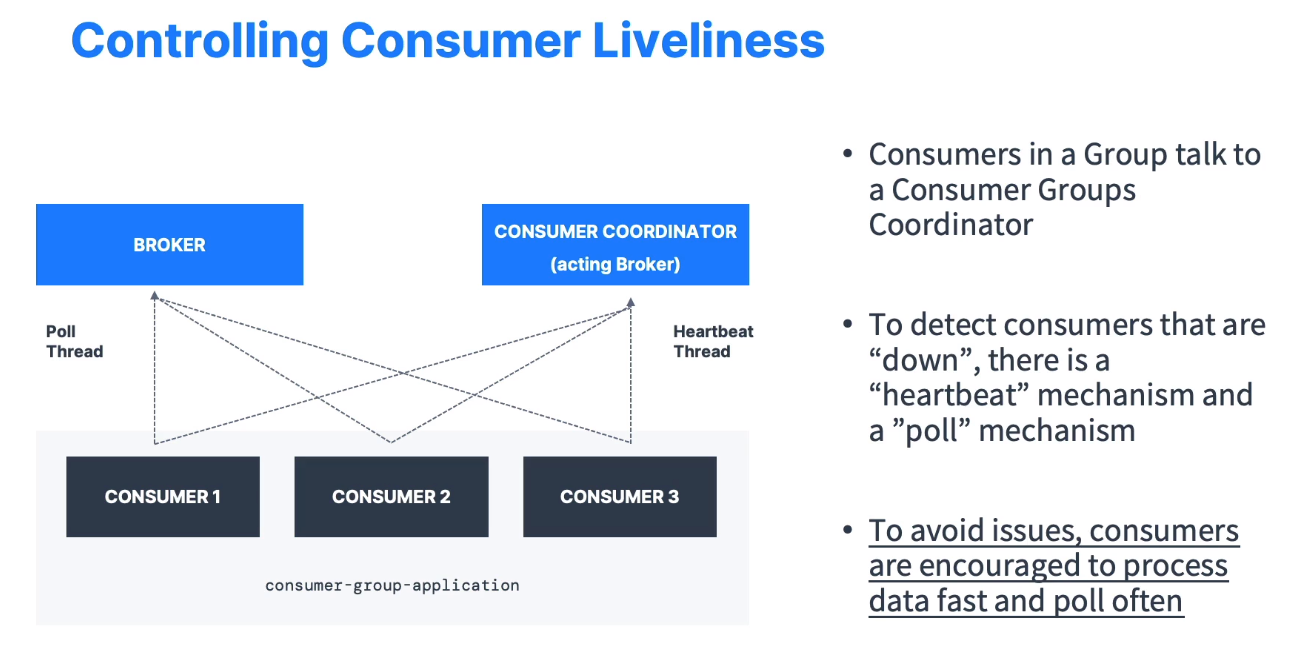 Controlling Consumer Liveliness

BROKER

CONSUMER COORDINATOR (acting Broker)

Poll Thread

Heartbeat Thread

CONSUMER 1

CONSUMER 2

CONSUMER 3

consumer-group-application

• Consumers in a Group talk to a Consumer Groups Coordinator

• To detect consumers that are “down”, there is a “heartbeat” mechanism and a ”poll” mechanism

• To avoid issues, consumers are encouraged to process data fast and poll often